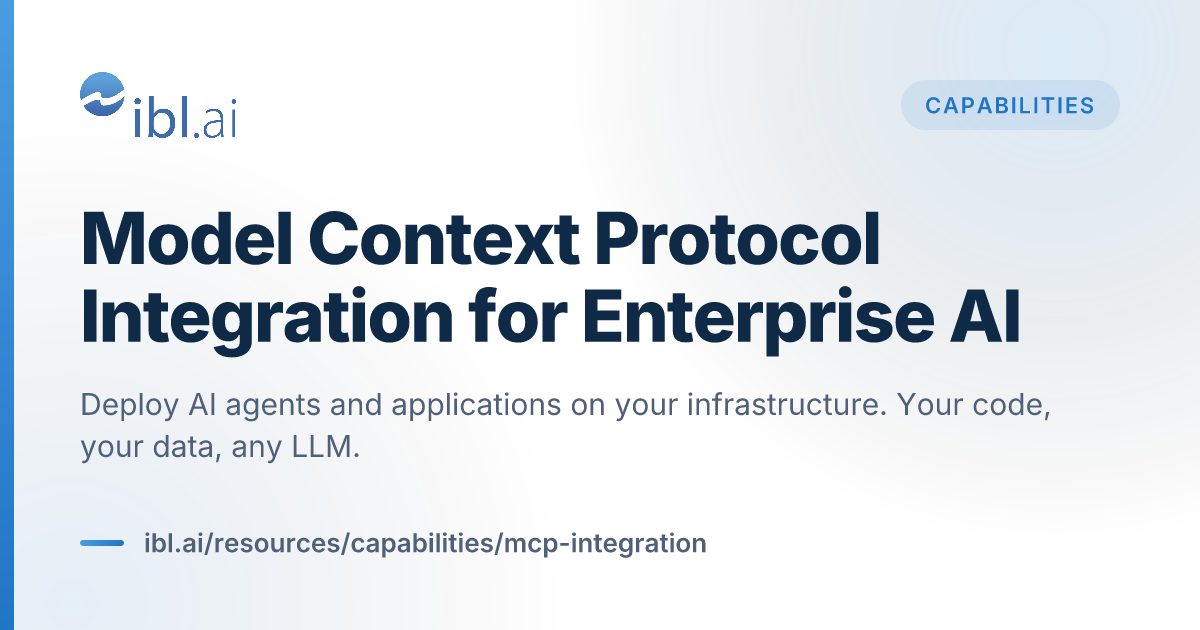 ibl.ai

CAPABILITIES

Model Context Protocol Integration for Enterprise AI

Deploy AI agents and applications on your infrastructure. Your code, your data, any LLM.

ibl.ai/resources/capabilities/mcp-integration